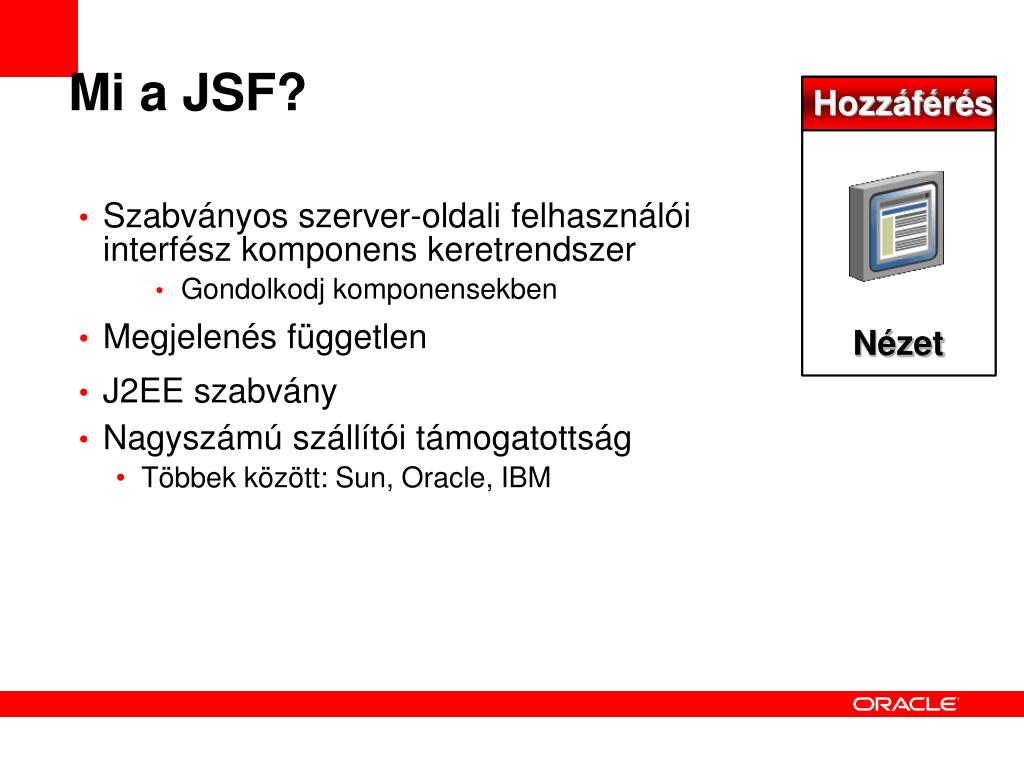 Mi a JSF?

Hozzáférés

Nézet

• Szabványos szerver-oldali felhasználói interfész komponens keretrendszer
  • Gondolkodj komponensekben
• Megjelenés független
• J2EE szabvány
• Nagyszámú szállítói támogatottság
  • Többek között: Sun, Oracle, IBM

ORACLE